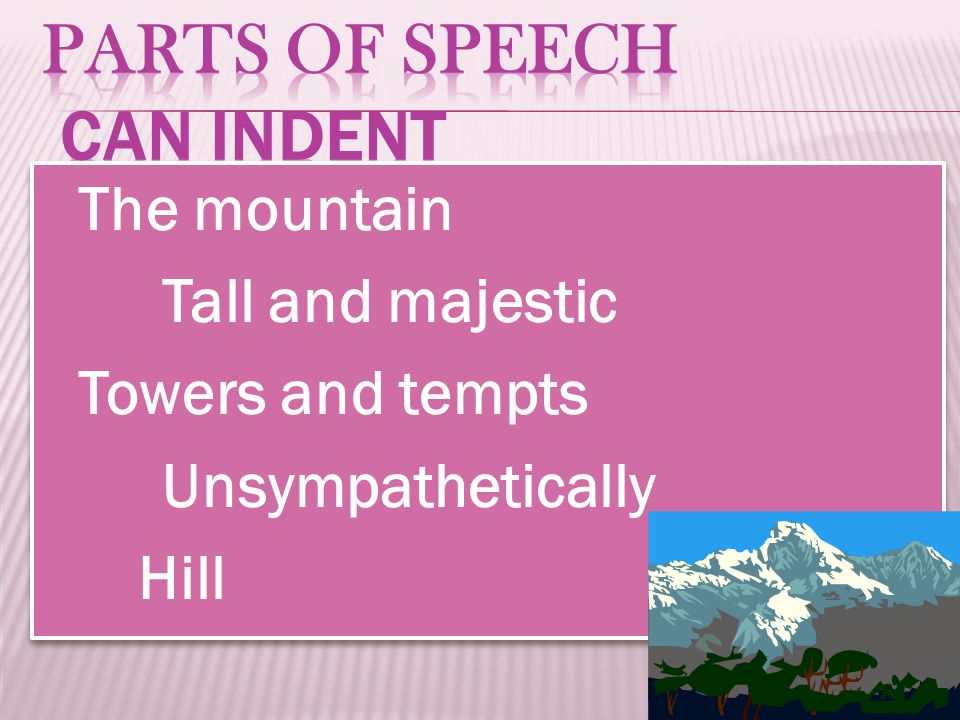 PARTS OF SPEECH
CAN INDENT

The mountain

Tall and majestic

Towers and tempts

Unsympathetically

Hill